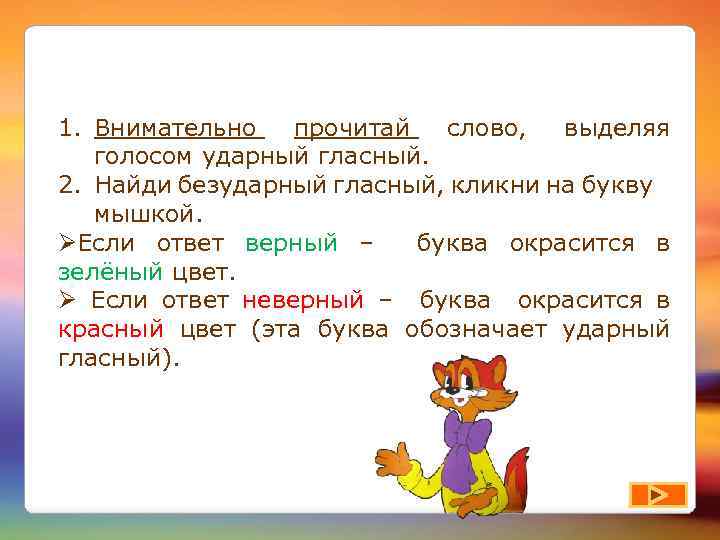 1. Внимательно прочитай слово, выделяя голосом ударный гласный.
2. Найди безударный гласный, кликни на букву мышкой.

➢Если ответ верный – буква окрасится в зелёный цвет.

➢ Если ответ неверный – буква окрасится в красный цвет (эта буква обозначает ударный гласный).